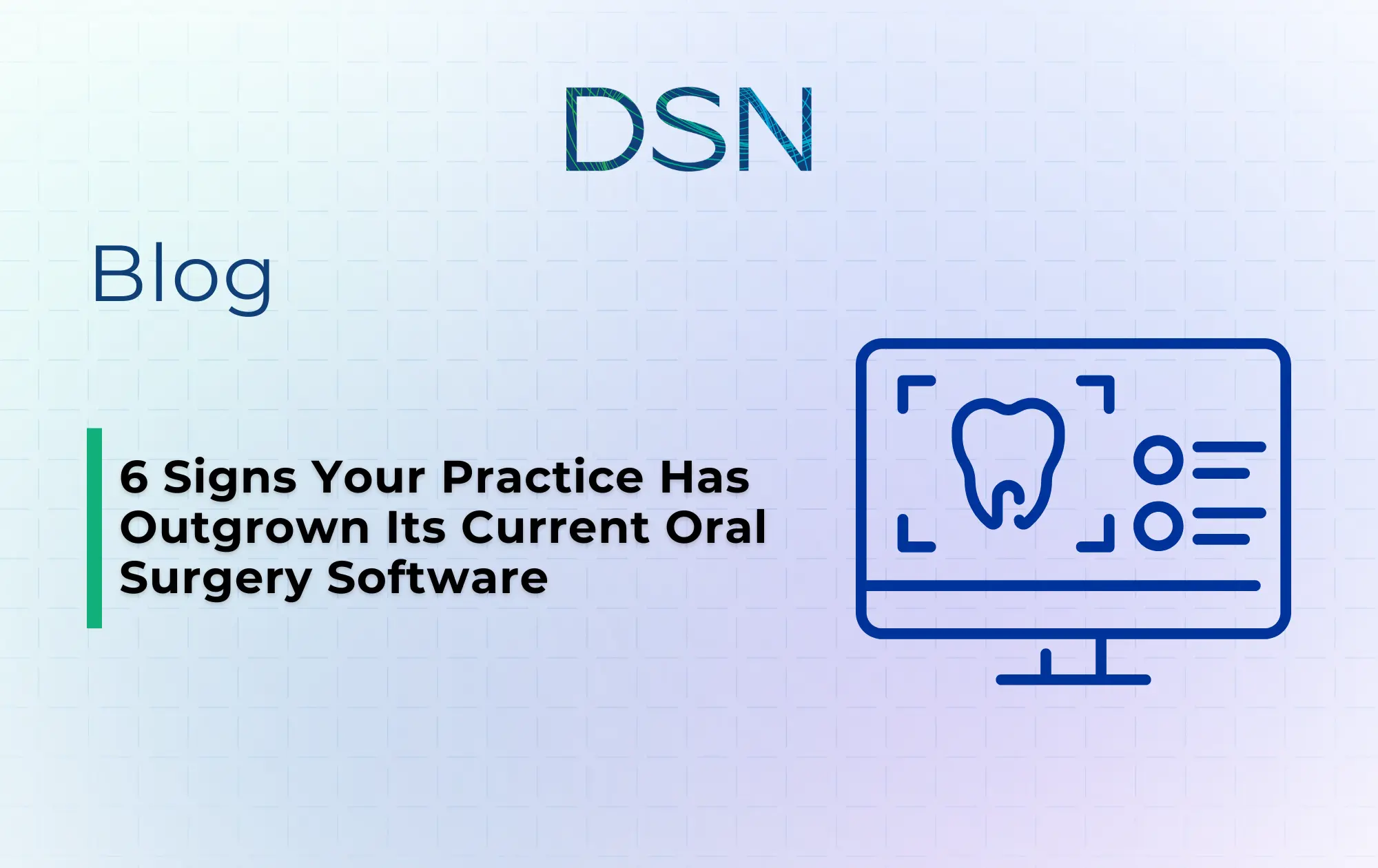 DSN

Blog

6 Signs Your Practice Has Outgrown Its Current Oral Surgery Software